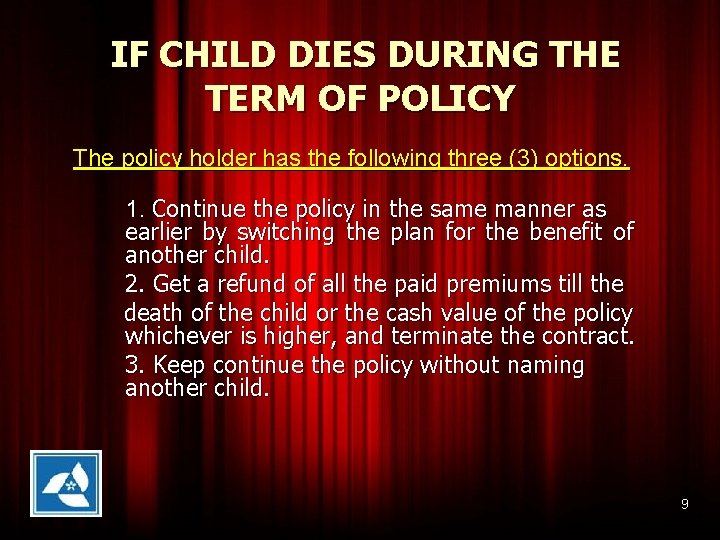 IF CHILD DIES DURING THE TERM OF POLICY

The policy holder has the following three (3) options.

1. Continue the policy in the same manner as earlier by switching the plan for the benefit of another child.

2. Get a refund of all the paid premiums till the death of the child or the cash value of the policy whichever is higher, and terminate the contract.

3. Keep continue the policy without naming another child.

9